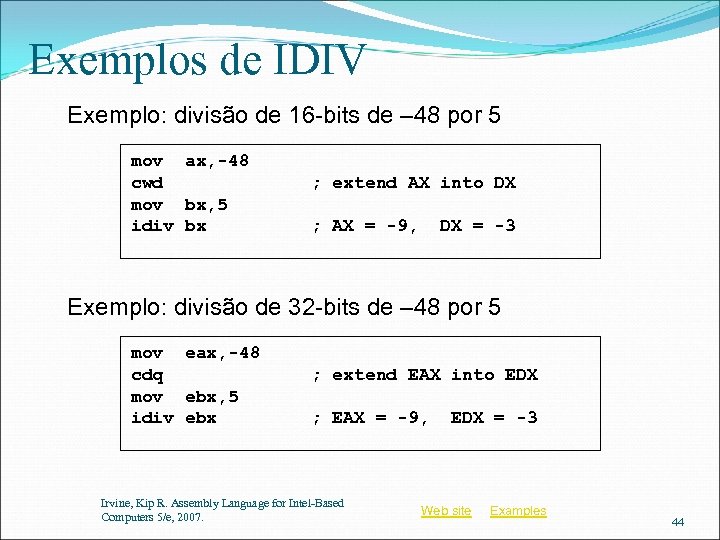 Exemplos de IDIV

Exemplo: divisão de 16-bits de –48 por 5

mov ax,-48
cwd ; extend AX into DX
mov bx,5
idiv bx ; AX = -9, DX = -3

Exemplo: divisão de 32-bits de –48 por 5

mov eax,-48
cdq ; extend EAX into EDX
mov ebx,5
idiv ebx ; EAX = -9, EDX = -3

Irvine, Kip R. Assembly Language for Intel-Based Computers 5/e, 2007.

Web site Examples

44